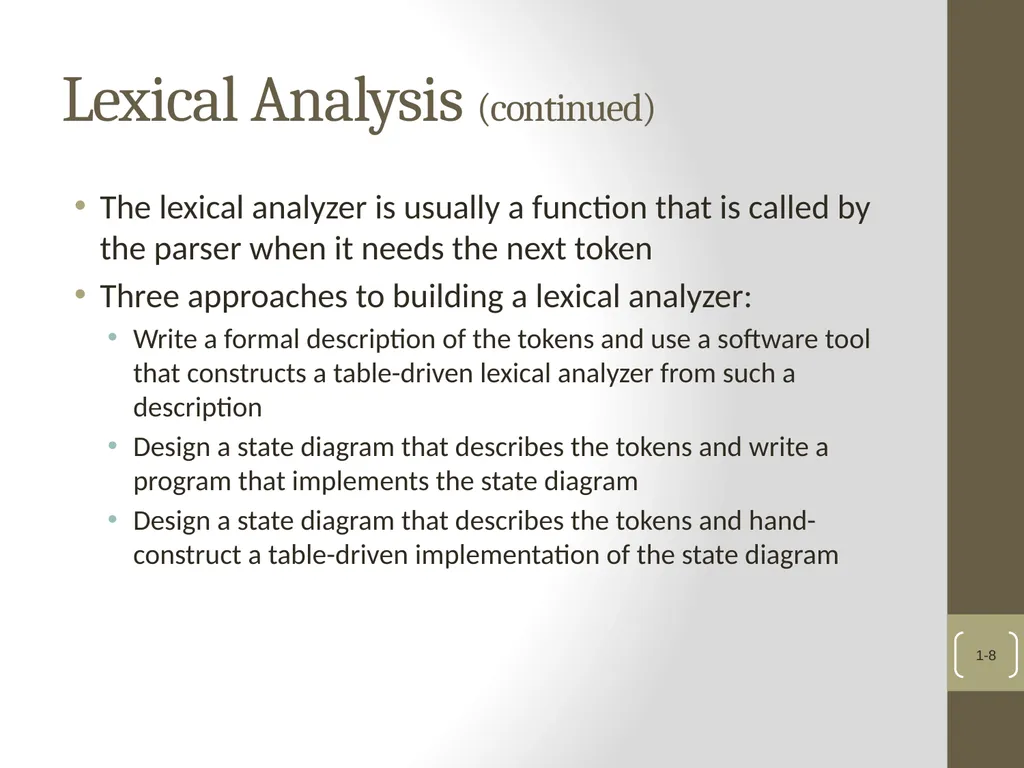 Lexical Analysis (continued)

• The lexical analyzer is usually a function that is called by the parser when it needs the next token
• Three approaches to building a lexical analyzer:
  • Write a formal description of the tokens and use a software tool that constructs a table-driven lexical analyzer from such a description
  • Design a state diagram that describes the tokens and write a program that implements the state diagram
  • Design a state diagram that describes the tokens and hand-construct a table-driven implementation of the state diagram

1-8